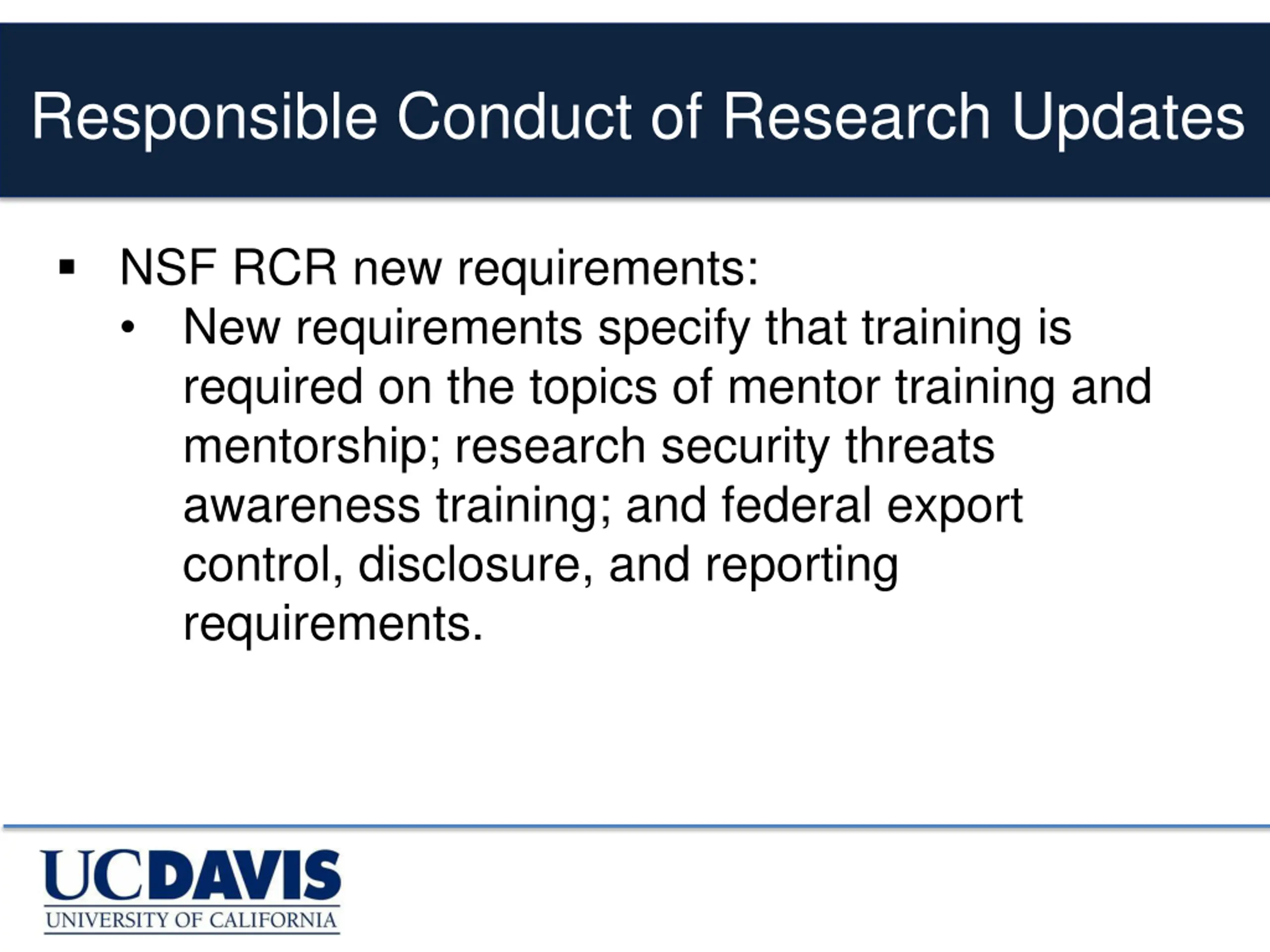 Responsible Conduct of Research Updates

▪ NSF RCR new requirements:

• New requirements specify that training is required on the topics of mentor training and mentorship; research security threats awareness training; and federal export control, disclosure, and reporting requirements.

UCDAVIS
UNIVERSITY OF CALIFORNIA